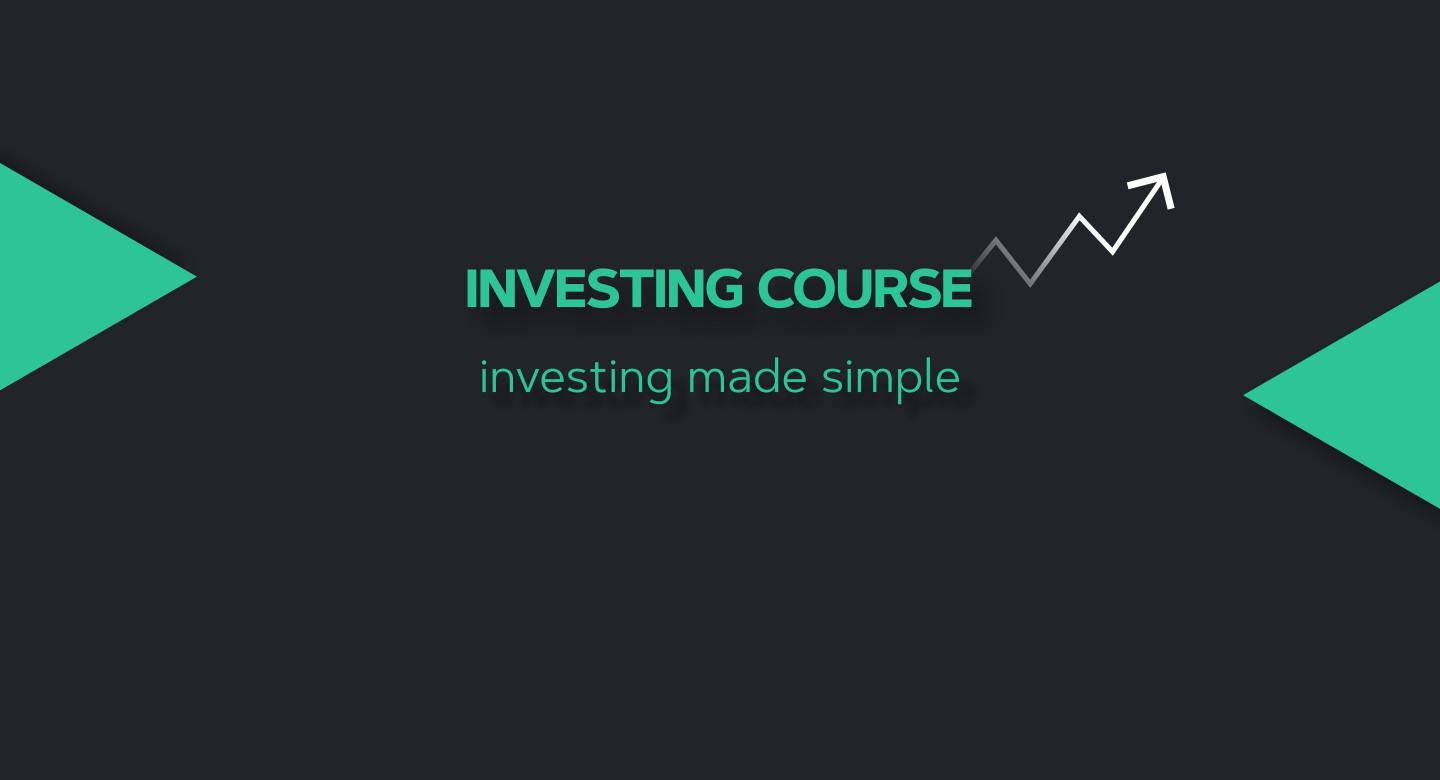 INVESTING COURSE

investing made simple